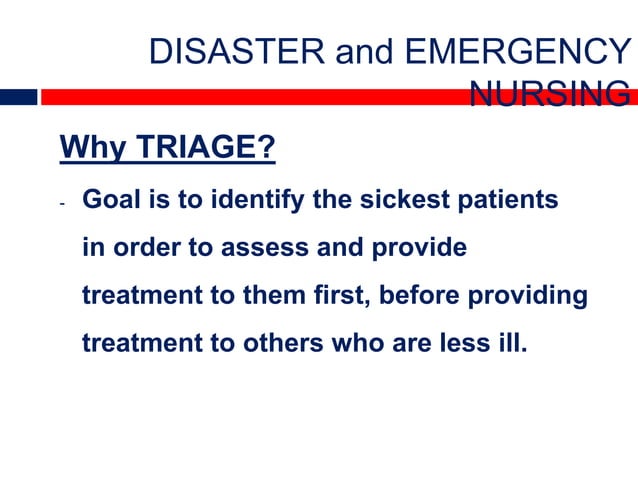 DISASTER and EMERGENCY NURSING

Why TRIAGE?

- Goal is to identify the sickest patients in order to assess and provide treatment to them first, before providing treatment to others who are less ill.